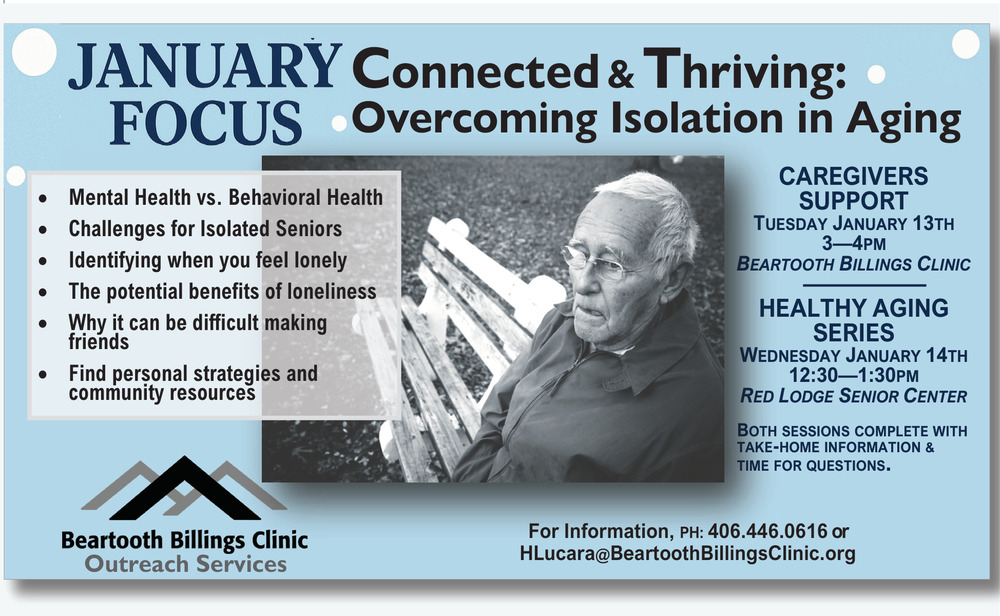 JANUARY FOCUS

Connected & Thriving: Overcoming Isolation in Aging

- Mental Health vs. Behavioral Health
- Challenges for Isolated Seniors
- Identifying when you feel lonely
- The potential benefits of loneliness
- Why it can be difficult making friends
- Find personal strategies and community resources

CAREGIVERS SUPPORT
TUESDAY JANUARY 13TH
3—4PM
BEARTOOTH BILLINGS CLINIC

HEALTHY AGING SERIES
WEDNESDAY JANUARY 14TH
12:30—1:30PM
RED LODGE SENIOR CENTER

BOTH SESSIONS COMPLETE WITH TAKE-HOME INFORMATION & TIME FOR QUESTIONS.

Beartooth Billings Clinic
Outreach Services

For Information, PH: 406.446.0616 or
HLucara@BeartoothBillingsClinic.org